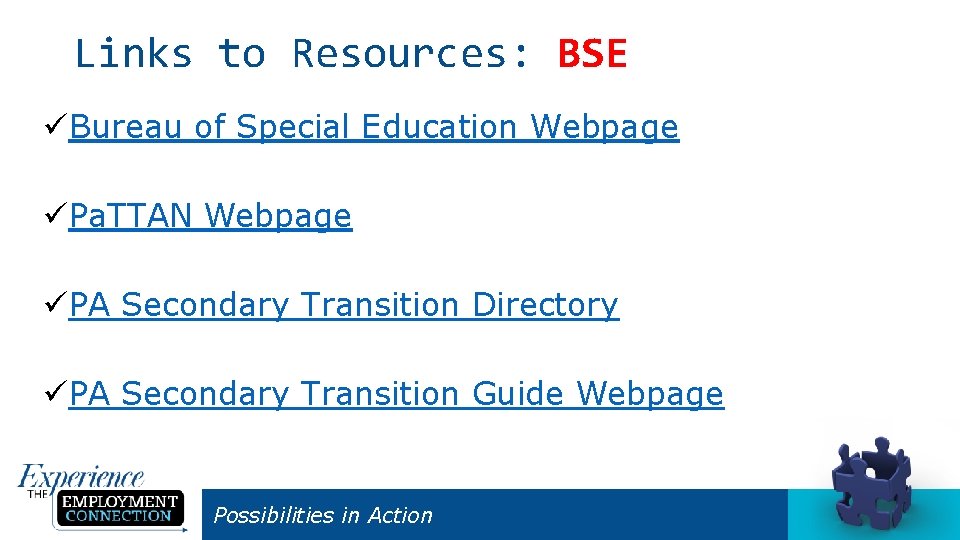 Links to Resources: BSE

✓Bureau of Special Education Webpage

✓PaTTAN Webpage

✓PA Secondary Transition Directory

✓PA Secondary Transition Guide Webpage

Experience THE EMPLOYMENT CONNECTION

Possibilities in Action